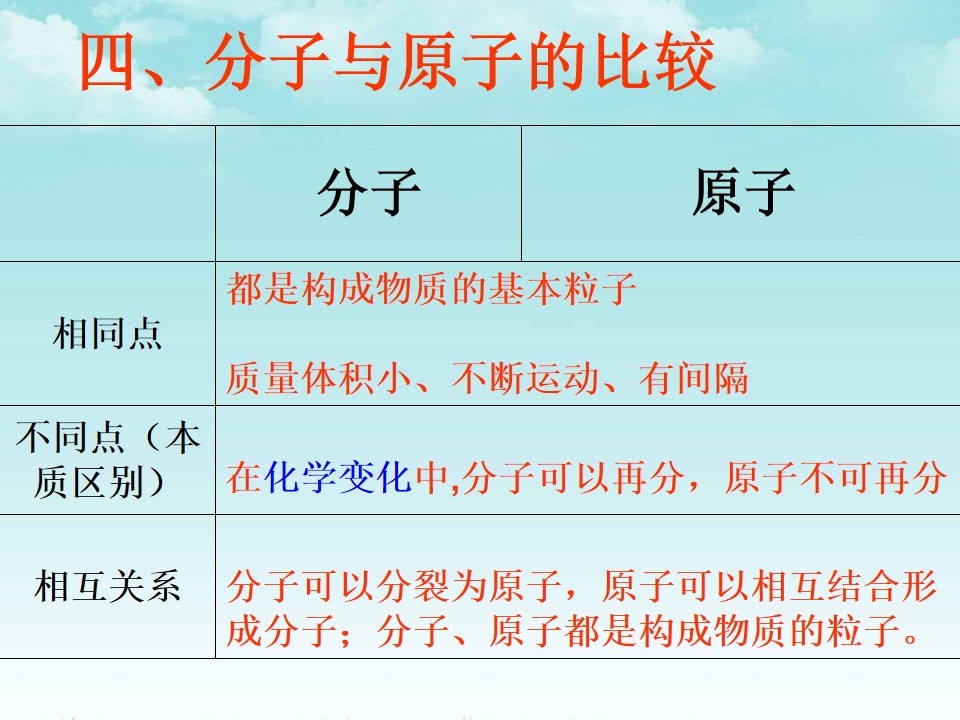 四、分子与原子的比较

|  | 分子 | 原子 |
|---|---|---|
| 相同点 | 都是构成物质的基本粒子 质量体积小、不断运动、有间隔 |  |
| 不同点（本质区别） | 在化学变化中,分子可以再分，原子不可再分 |  |
| 相互关系 | 分子可以分裂为原子，原子可以相互结合形成分子；分子、原子都是构成物质的粒子。 |  |